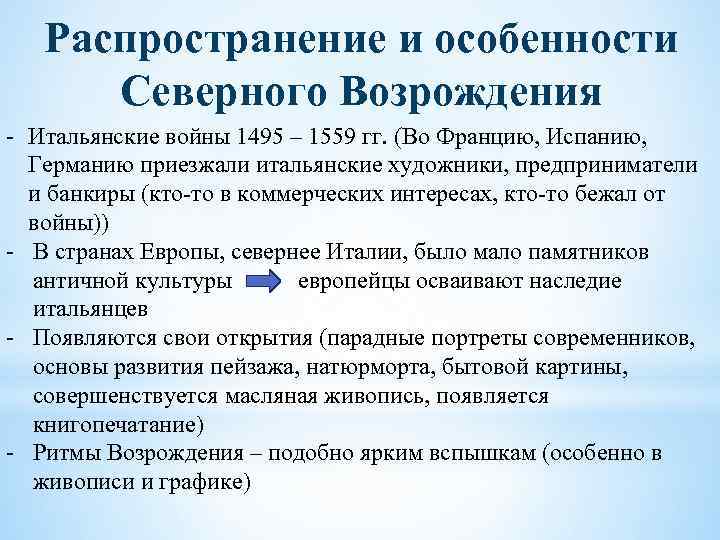 Распространение и особенности Северного Возрождения

- Итальянские войны 1495 – 1559 гг. (Во Францию, Испанию, Германию приезжали итальянские художники, предприниматели и банкиры (кто-то в коммерческих интересах, кто-то бежал от войны))
- В странах Европы, севернее Италии, было мало памятников античной культуры европейцы осваивают наследие итальянцев
- Появляются свои открытия (парадные портреты современников, основы развития пейзажа, натюрморта, бытовой картины, совершенствуется масляная живопись, появляется книгопечатание)
- Ритмы Возрождения – подобно ярким вспышкам (особенно в живописи и графике)